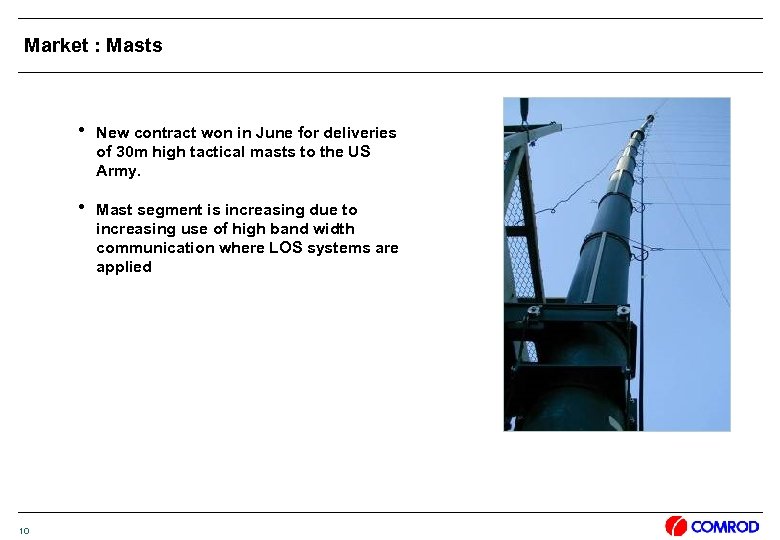 Market : Masts

• New contract won in June for deliveries of 30m high tactical masts to the US Army.

• Mast segment is increasing due to increasing use of high band width communication where LOS systems are applied

10

COMROD